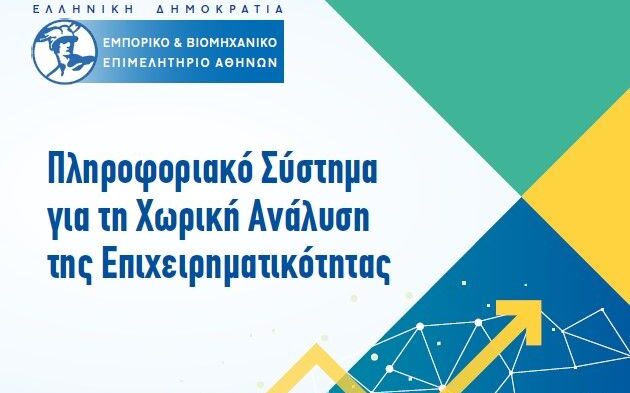 ΕΛΛΗΝΙΚΗ ΔΗΜΟΚΡΑΤΙΑ

ΕΜΠΟΡΙΚΟ & ΒΙΟΜΗΧΑΝΙΚΟ
ΕΠΙΜΕΛΗΤΗΡΙΟ ΑΘΗΝΩΝ

Πληροφοριακό Σύστημα για τη Χωρική Ανάλυση της Επιχειρηματικότητας